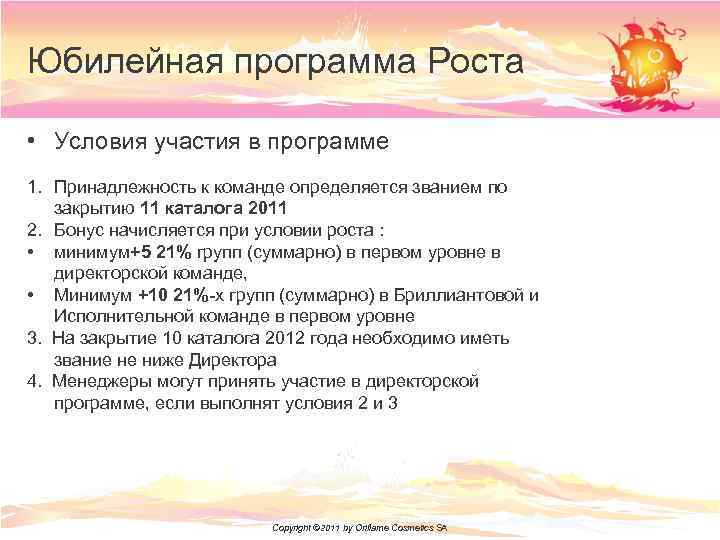 Юбилейная программа Роста

• Условия участия в программе

1. Принадлежность к команде определяется званием по закрытию 11 каталога 2011
2. Бонус начисляется при условии роста :
• минимум+5 21% групп (суммарно) в первом уровне в директорской команде,
• Минимум +10 21%-х групп (суммарно) в Бриллиантовой и Исполнительной команде в первом уровне
3. На закрытие 10 каталога 2012 года необходимо иметь звание не ниже Директора
4. Менеджеры могут принять участие в директорской программе, если выполнят условия 2 и 3

Copyright ©2011 by Oriflame Cosmetics SA